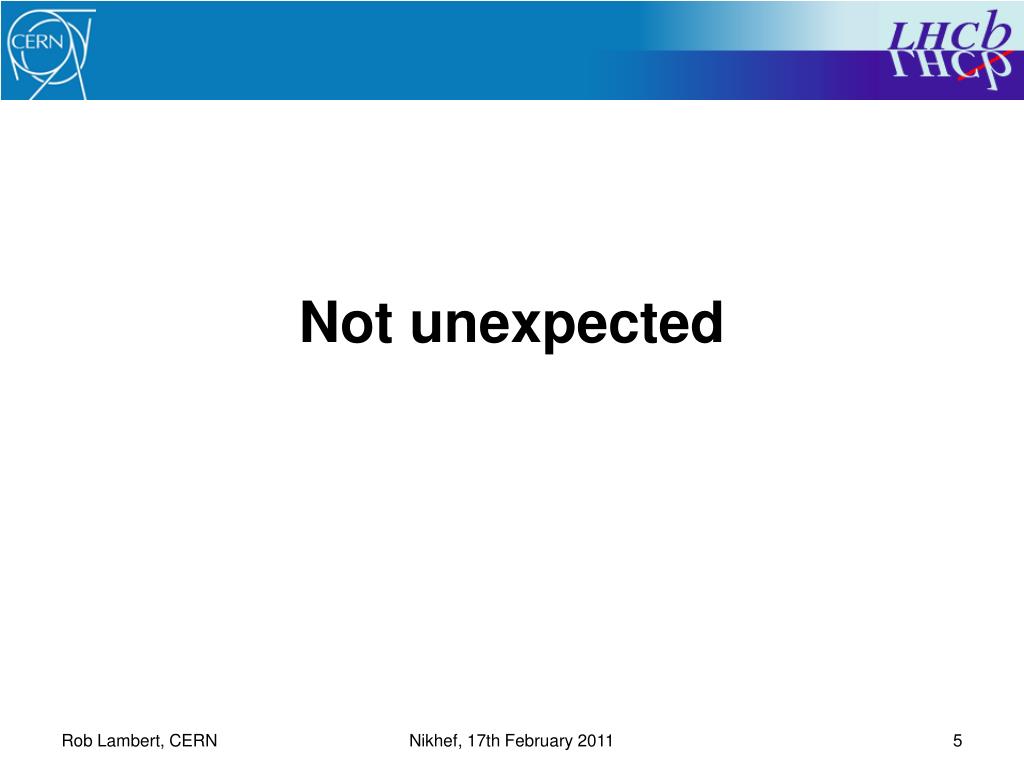 CERN

LHCb

Not unexpected

Rob Lambert, CERN

Nikhef, 17th February 2011

5